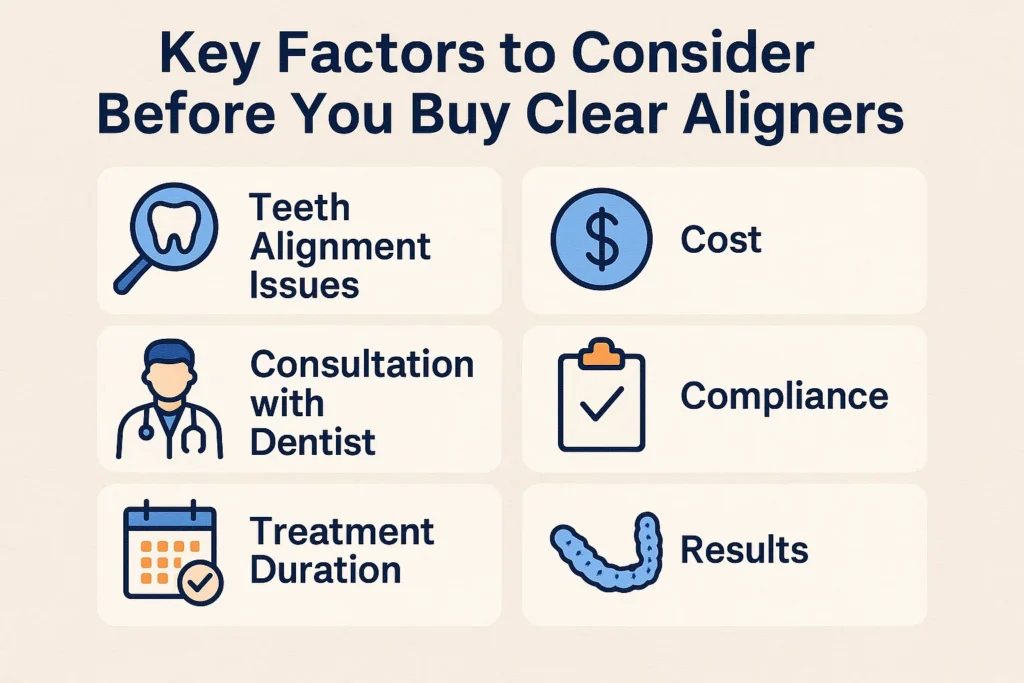 Key Factors to Consider Before You Buy Clear Aligners

Teeth Alignment Issues

$

Cost

Consultation with Dentist

Compliance

Treatment Duration

Results